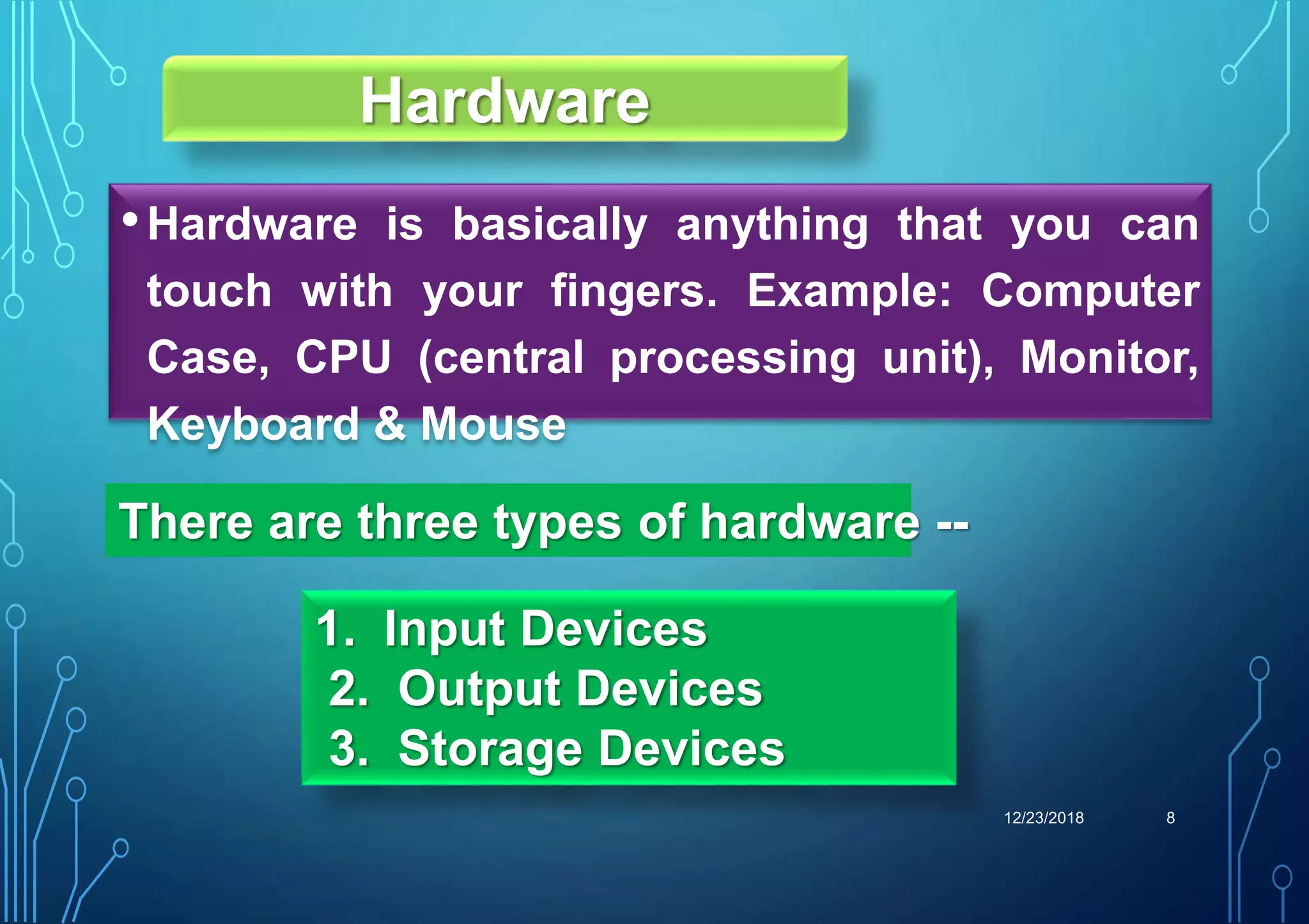 Hardware

• Hardware is basically anything that you can touch with your fingers. Example: Computer Case, CPU (central processing unit), Monitor, Keyboard & Mouse

There are three types of hardware --

1. Input Devices
2. Output Devices
3. Storage Devices

12/23/2018 8